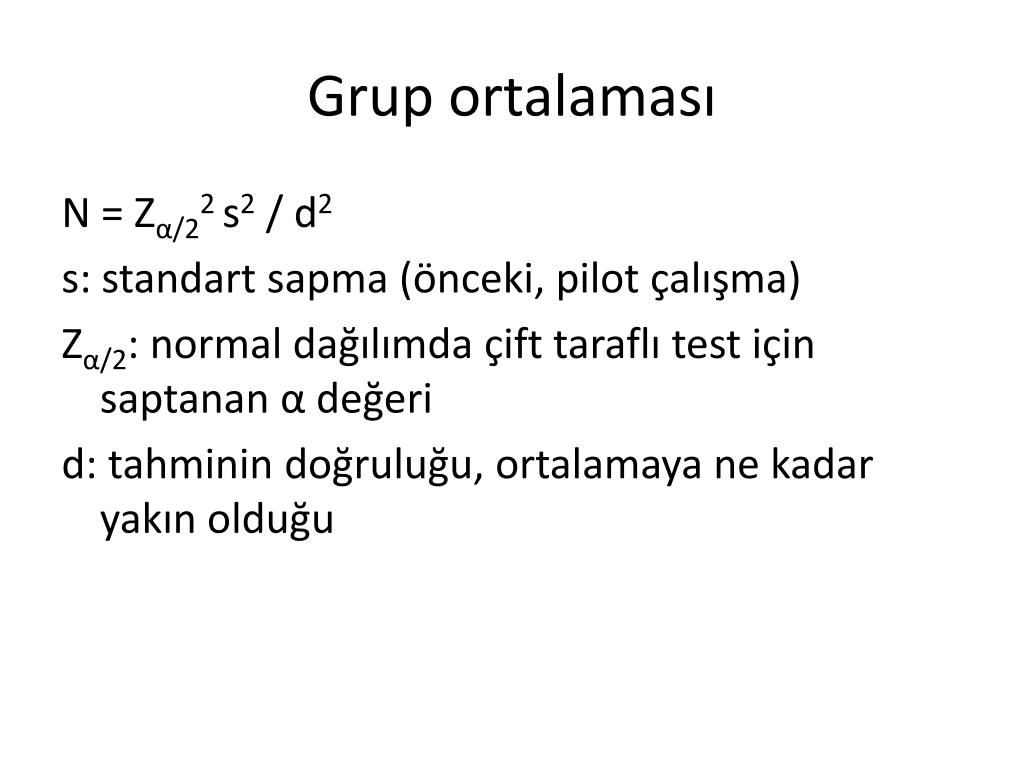 Grup ortalaması

$N = Z_{\alpha/2}^2 s^2 / d^2$

s: standart sapma (önceki, pilot çalışma)

$Z_{\alpha/2}$: normal dağılımda çift taraflı test için saptanan α değeri

d: tahminin doğruluğu, ortalamaya ne kadar yakın olduğu